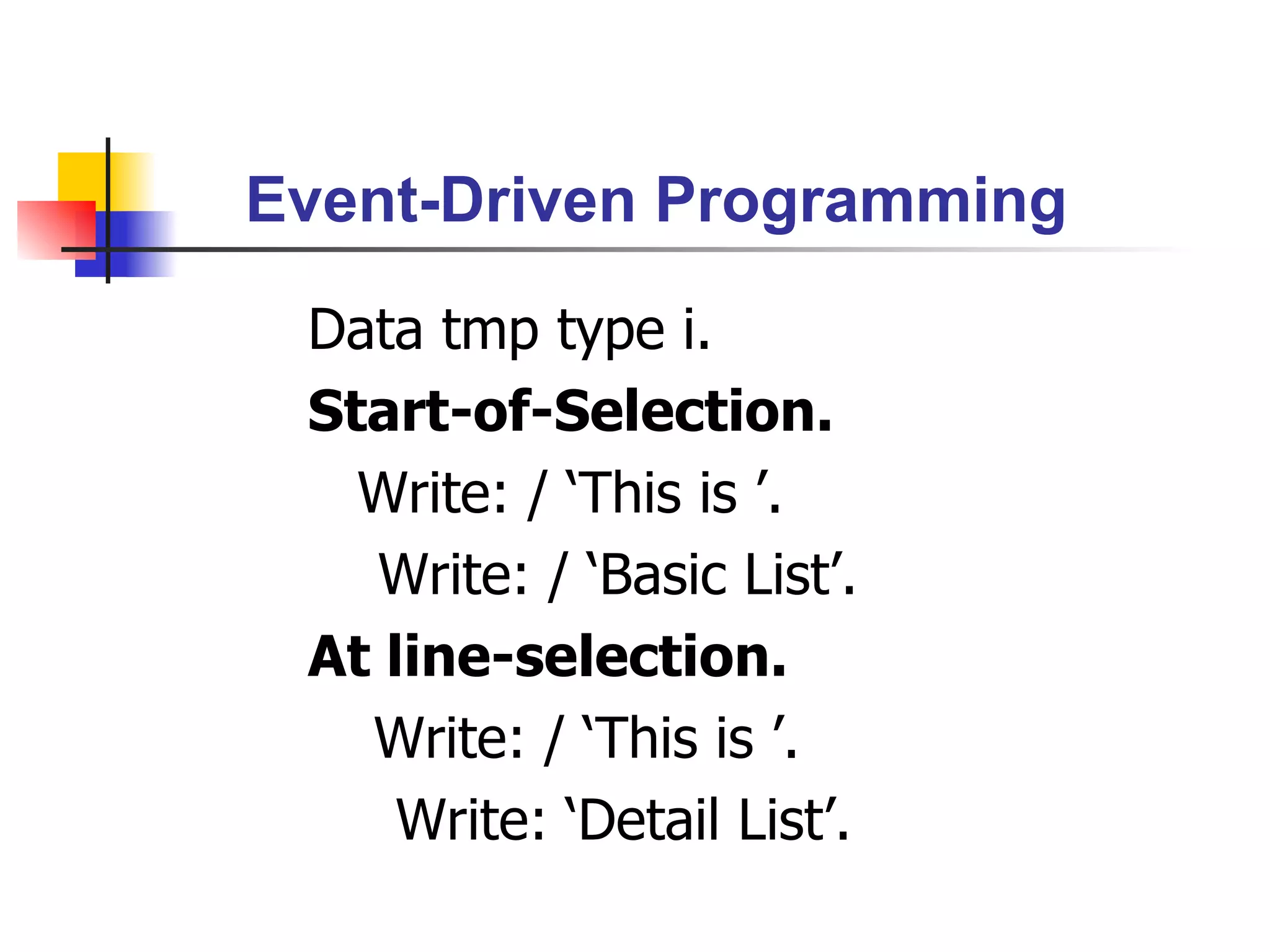 Event-Driven Programming

Data tmp type i.

Start-of-Selection.

Write: / ‘This is ’.

Write: / ‘Basic List’.

At line-selection.

Write: / ‘This is ’.

Write: ‘Detail List’.